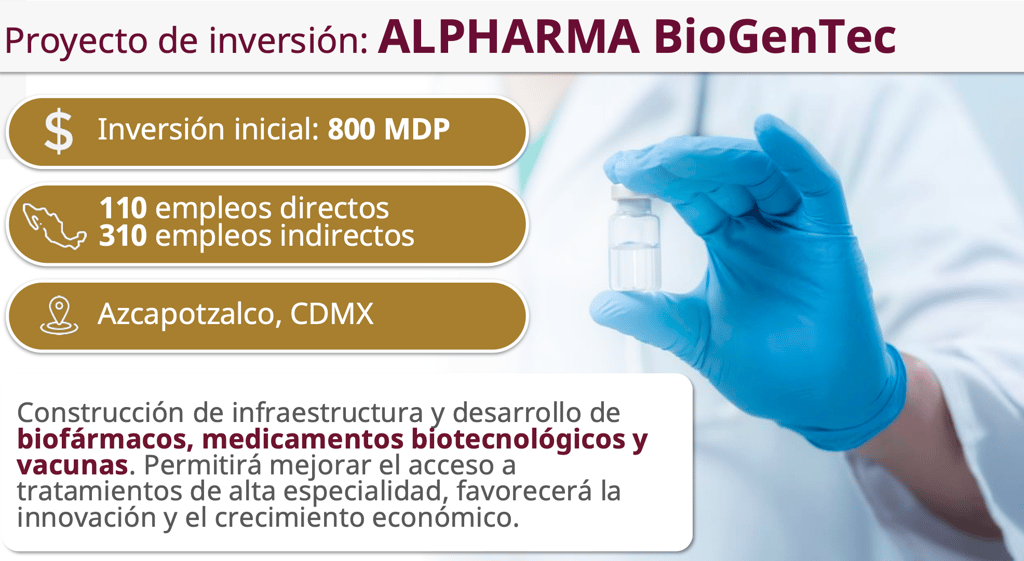 Proyecto de inversión: ALPHARMA BioGenTec

$ Inversión inicial: 800 MDP

110 empleos directos
310 empleos indirectos

Azcapotzalco, CDMX

Construcción de infraestructura y desarrollo de biofármacos, medicamentos biotecnológicos y vacunas. Permitirá mejorar el acceso a tratamientos de alta especialidad, favorecerá la innovación y el crecimiento económico.